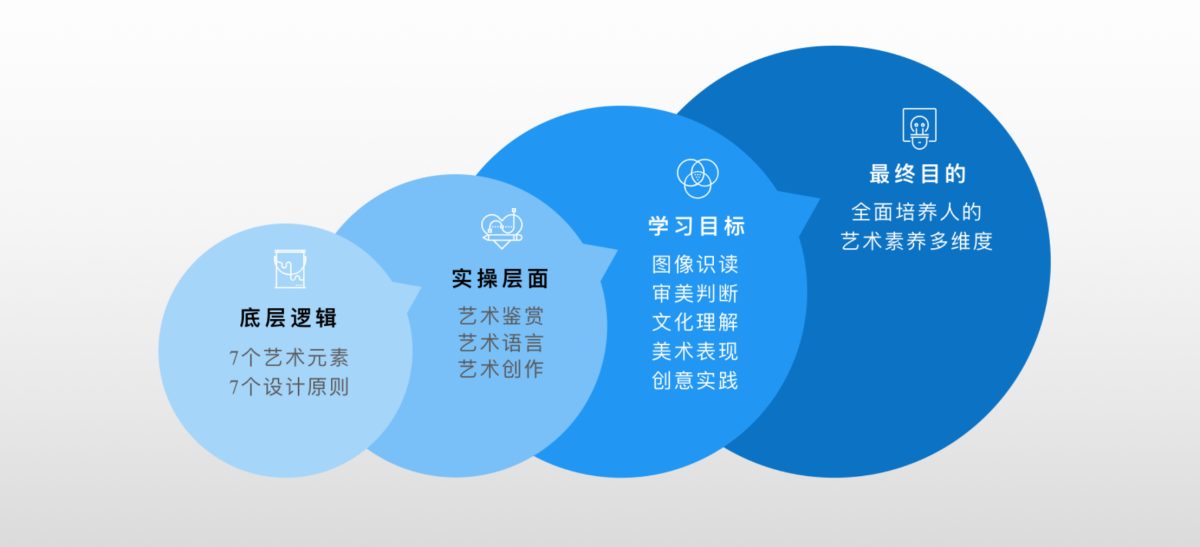 底层逻辑

7个艺术元素
7个设计原则

实操层面

艺术鉴赏
艺术语言
艺术创作

学习目标

图像识读
审美判断
文化理解
美术表现
创意实践

最终目的

全面培养人的
艺术素养多维度